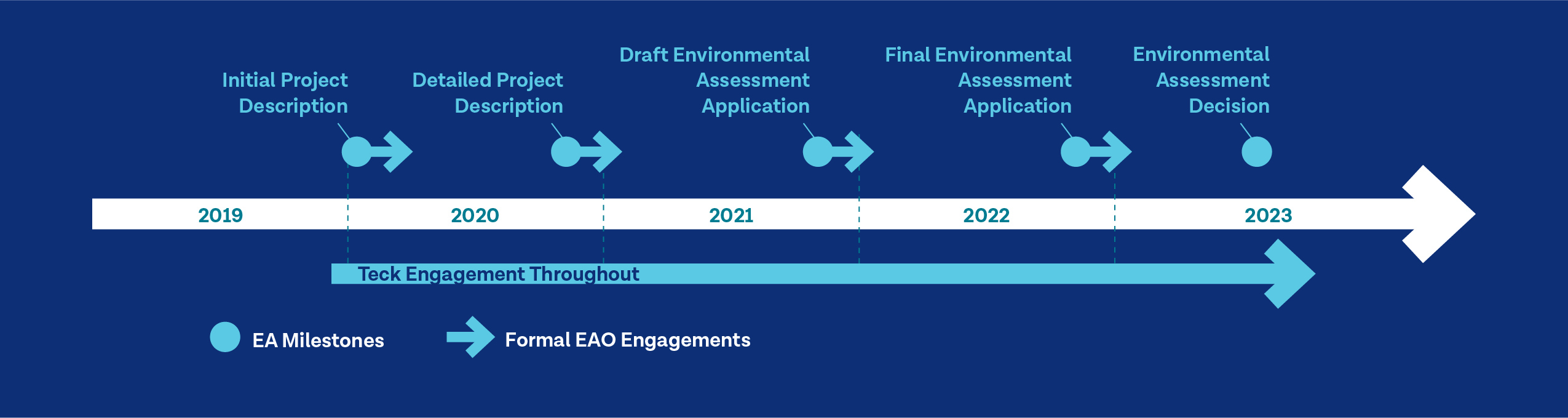 Initial Project Description

Detailed Project Description

Draft Environmental Assessment Application

Final Environmental Assessment Application

Environmental Assessment Decision

2019

2020

2021

2022

2023

Teck Engagement Throughout

EA Milestones

Formal EAO Engagements